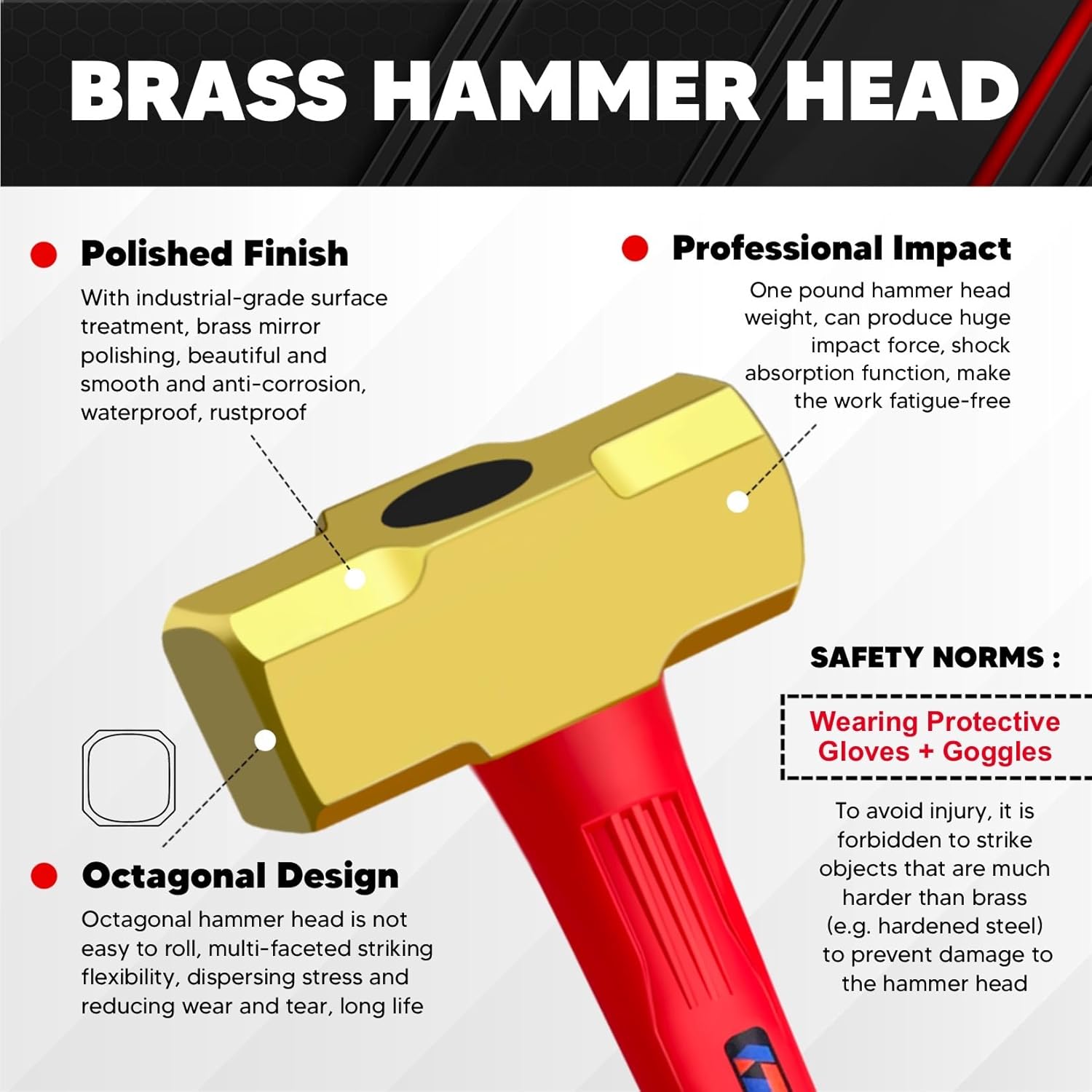 BRASS HAMMER HEAD

Polished Finish
With industrial-grade surface treatment, brass mirror polishing, beautiful and smooth and anti-corrosion, waterproof, rustproof

Professional Impact
One pound hammer head weight, can produce huge impact force, shock absorption function, make the work fatigue-free

SAFETY NORMS :
Wearing Protective Gloves + Goggles
To avoid injury, it is forbidden to strike objects that are much harder than brass (e.g. hardened steel) to prevent damage to the hammer head

Octagonal Design
Octagonal hammer head is not easy to roll, multi-faceted striking flexibility, dispersing stress and reducing wear and tear, long life